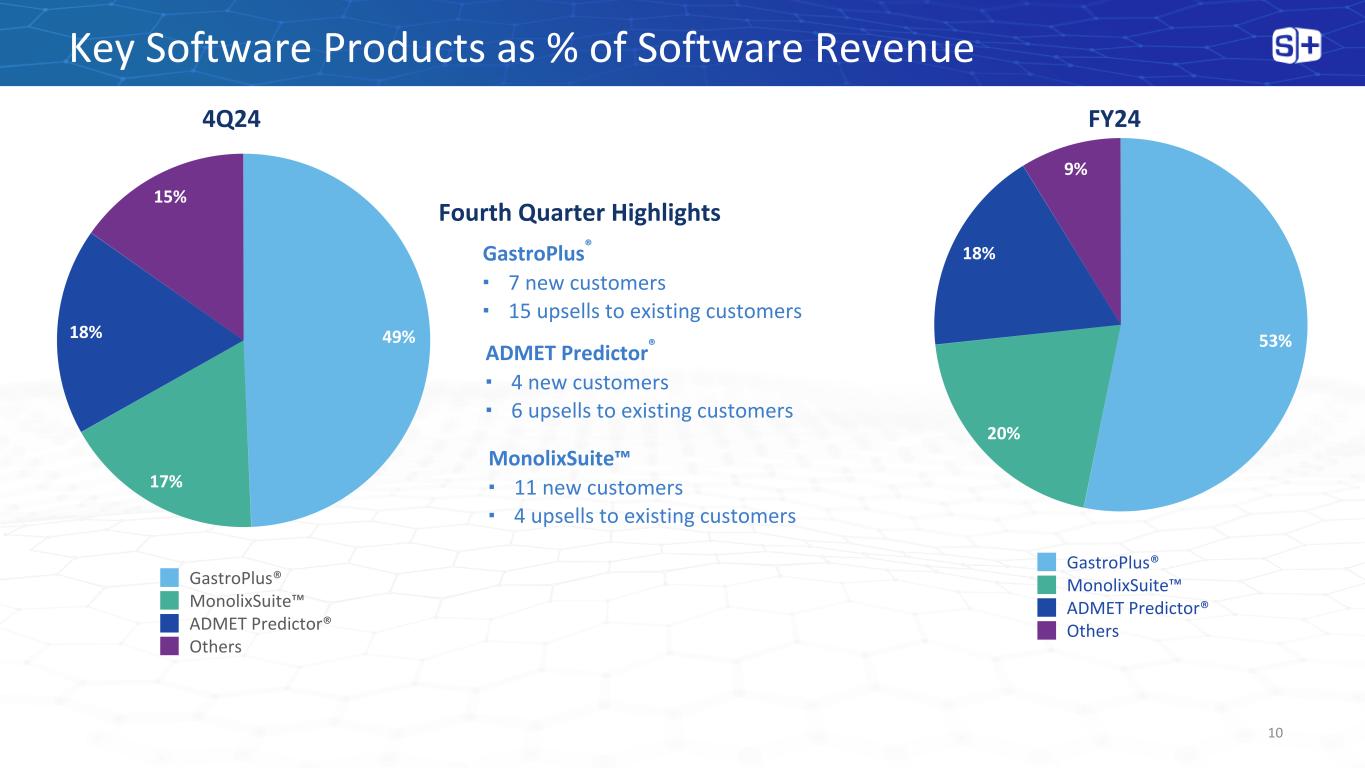 Key Software Products as % of Software Revenue

S+

4Q24

15%

18%

49%

17%

GastroPlus®
MonolixSuite™
ADMET Predictor®
Others

Fourth Quarter Highlights

GastroPlus®
▪ 7 new customers
▪ 15 upsells to existing customers

ADMET Predictor®
▪ 4 new customers
▪ 6 upsells to existing customers

MonolixSuite™
▪ 11 new customers
▪ 4 upsells to existing customers

FY24

9%

18%

53%

20%

GastroPlus®
MonolixSuite™
ADMET Predictor®
Others

10